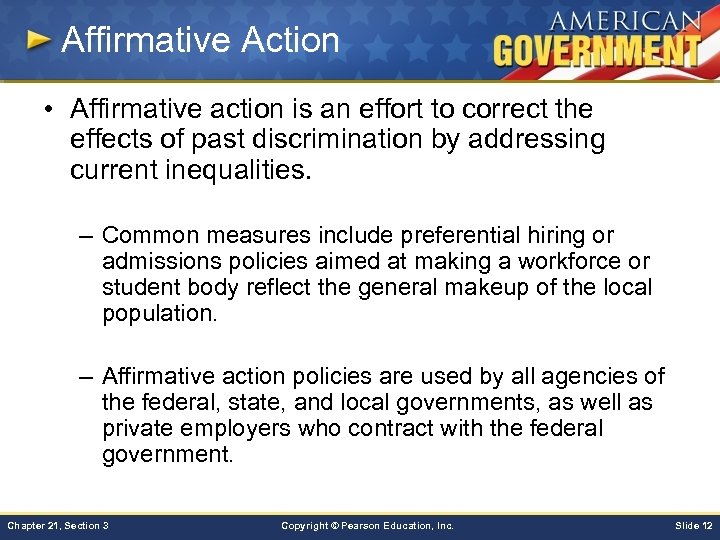 Affirmative Action

AMERICAN GOVERNMENT

• Affirmative action is an effort to correct the effects of past discrimination by addressing current inequalities.

– Common measures include preferential hiring or admissions policies aimed at making a workforce or student body reflect the general makeup of the local population.

– Affirmative action policies are used by all agencies of the federal, state, and local governments, as well as private employers who contract with the federal government.

Chapter 21, Section 3

Copyright © Pearson Education, Inc.

Slide 12